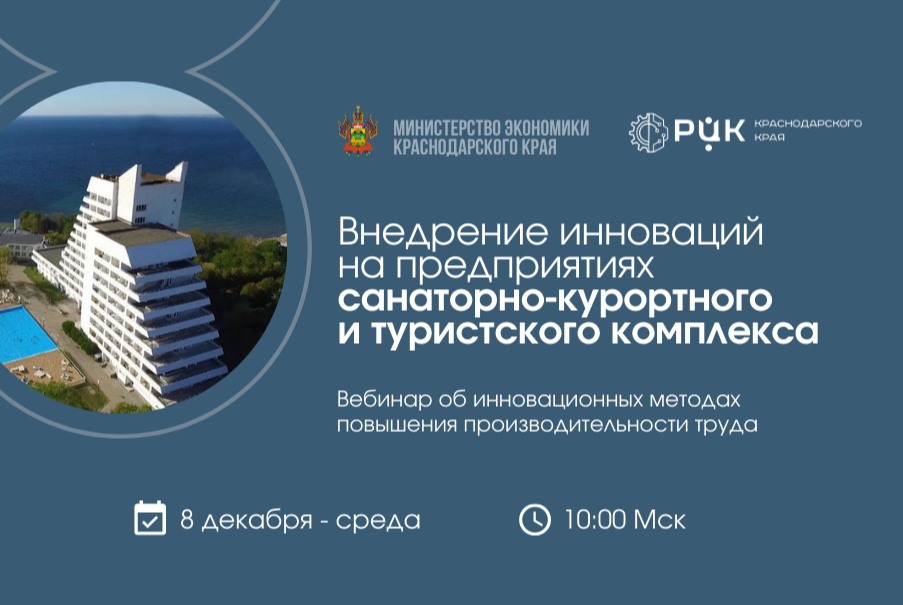 МИНИСТЕРСТВО ЭКОНОМИКИ КРАСНОДАРСКОГО КРАЯ

РЦК КРАСНОДАРСКОГО КРАЯ

Внедрение инноваций на предприятиях санаторно-курортного и туристского комплекса

Вебинар об инновационных методах повышения производительности труда

8 декабря - среда

10:00 Мск